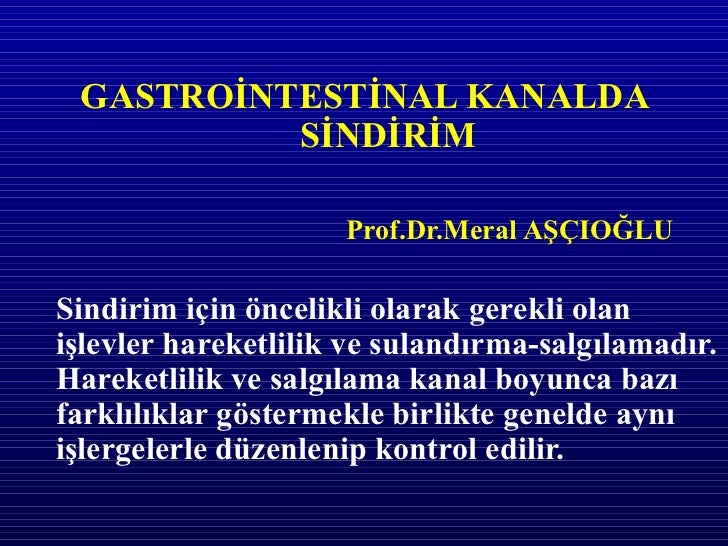 GASTROİNTESTİNAL KANALDA SİNDİRİM

Prof.Dr.Meral AŞÇIOĞLU

Sindirim için öncelikli olarak gerekli olan işlevler hareketlilik ve sulandırma-salgılamadır. Hareketlilik ve salgılama kanal boyunca bazı farklılıklar göstermekle birlikte genelde aynı işlergelerle düzenlenip kontrol edilir.